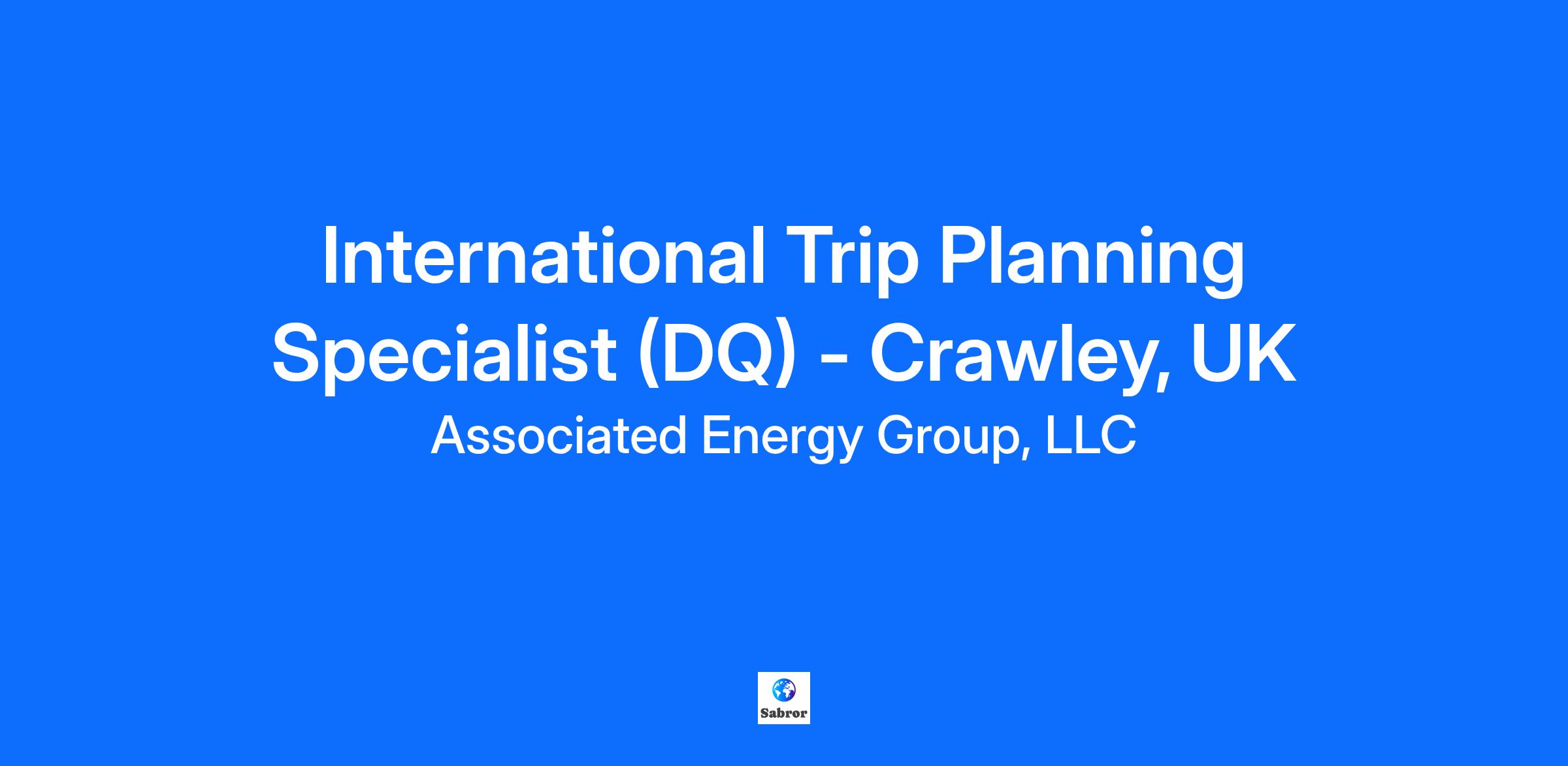 International Trip Planning Specialist (DQ) - Crawley, UK

Associated Energy Group, LLC

Sabror